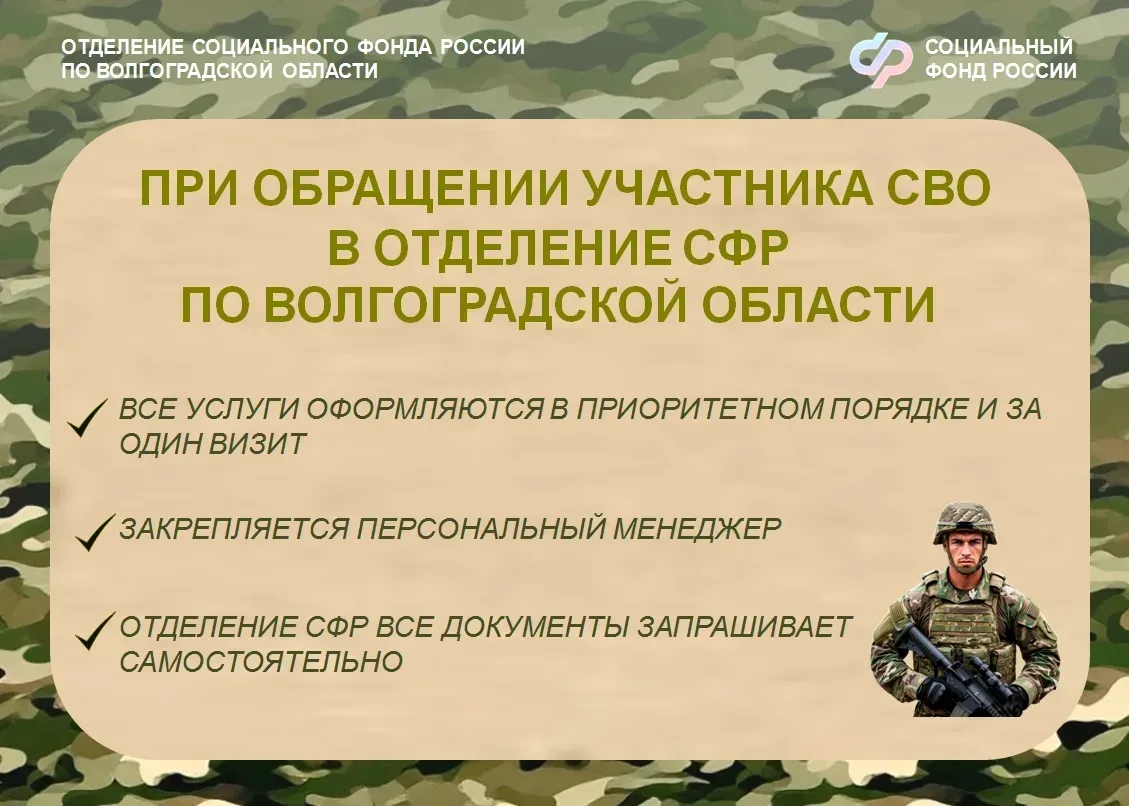 ОТДЕЛЕНИЕ СОЦИАЛЬНОГО ФОНДА РОССИИ ПО ВОЛГОГРАДСКОЙ ОБЛАСТИ

СОЦИАЛЬНЫЙ ФОНД РОССИИ

ПРИ ОБРАЩЕНИИ УЧАСТНИКА СВО В ОТДЕЛЕНИЕ СФР ПО ВОЛГОГРАДСКОЙ ОБЛАСТИ

✓ ВСЕ УСЛУГИ ОФОРМЛЯЮТСЯ В ПРИОРИТЕТНОМ ПОРЯДКЕ И ЗА ОДИН ВИЗИТ

✓ ЗАКРЕПЛЯЕТСЯ ПЕРСОНАЛЬНЫЙ МЕНЕДЖЕР

✓ ОТДЕЛЕНИЕ СФР ВСЕ ДОКУМЕНТЫ ЗАПРАШИВАЕТ САМОСТОЯТЕЛЬНО